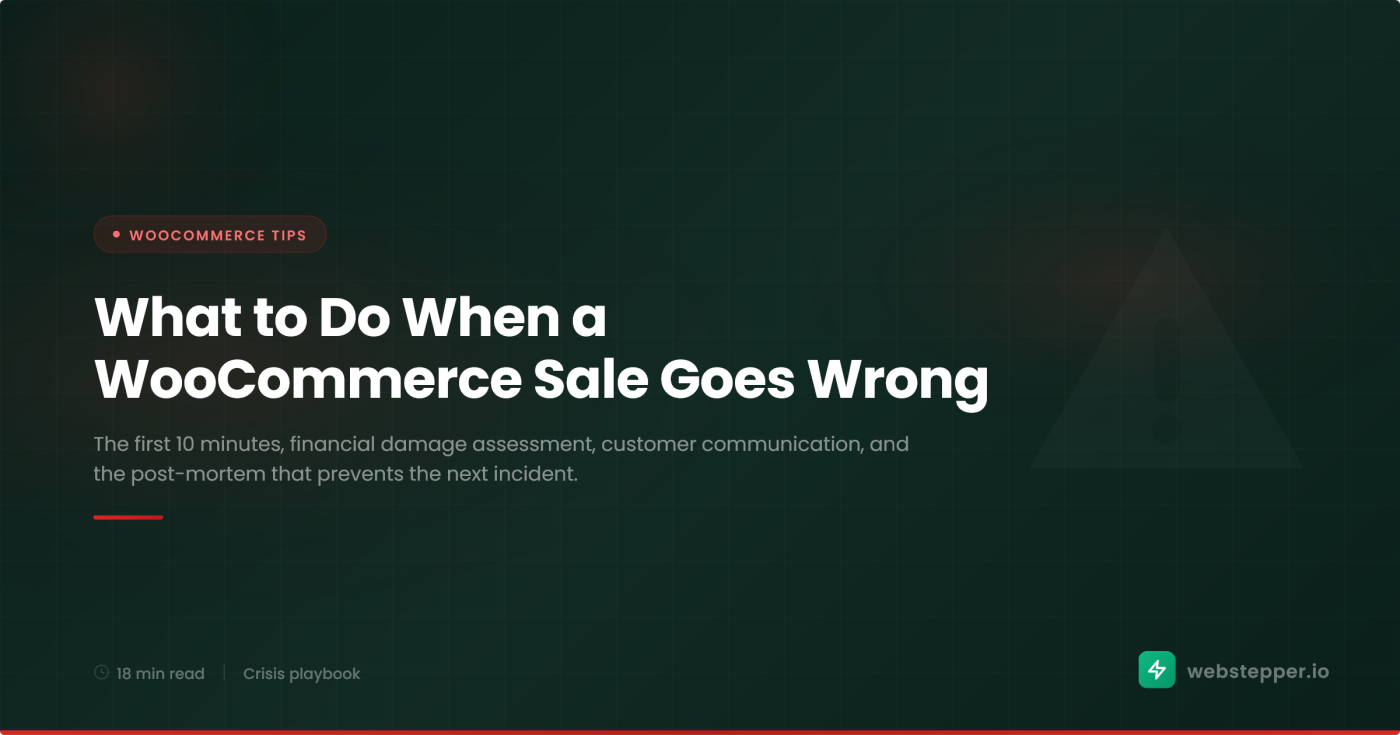 WOOCOMMERCE TIPS

What to Do When a WooCommerce Sale Goes Wrong

The first 10 minutes, financial damage assessment, customer communication, and the post-mortem that prevents the next incident.

18 min read | Crisis playbook

webstepper.io